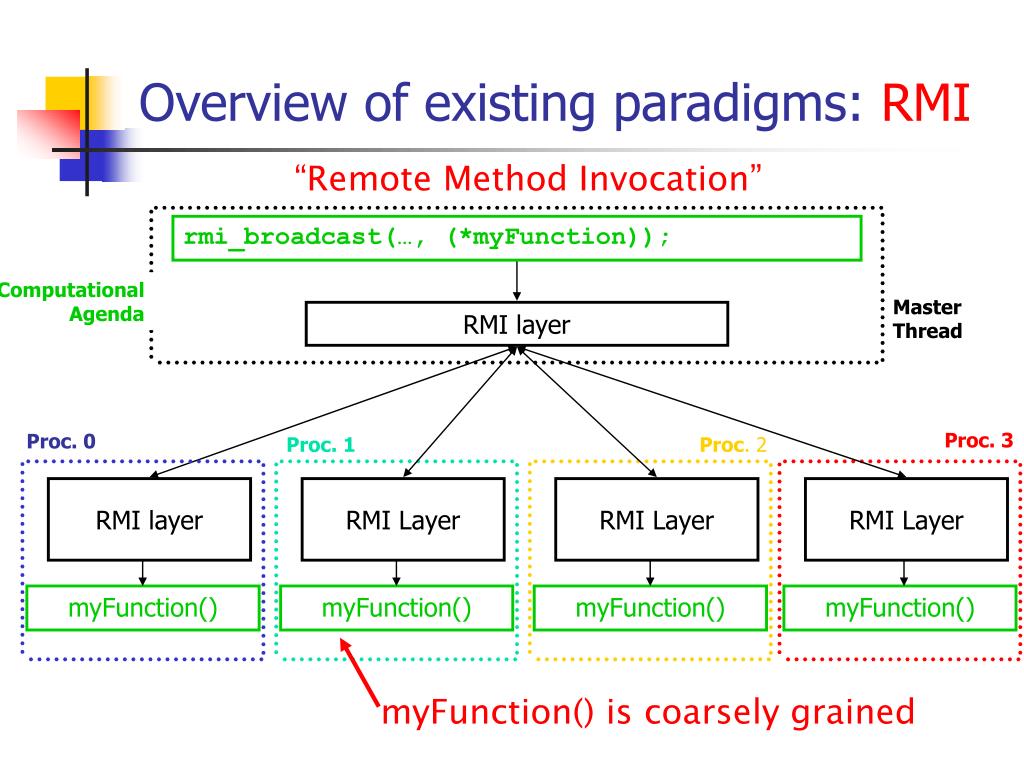 Overview of existing paradigms: RMI

"Remote Method Invocation"

rmi_broadcast(…, (*myFunction));

Computational Agenda

RMI layer

Master Thread

Proc. 0

Proc. 1

Proc. 2

Proc. 3

RMI layer

RMI Layer

RMI Layer

RMI Layer

myFunction()

myFunction()

myFunction()

myFunction()

myFunction() is coarsely grained